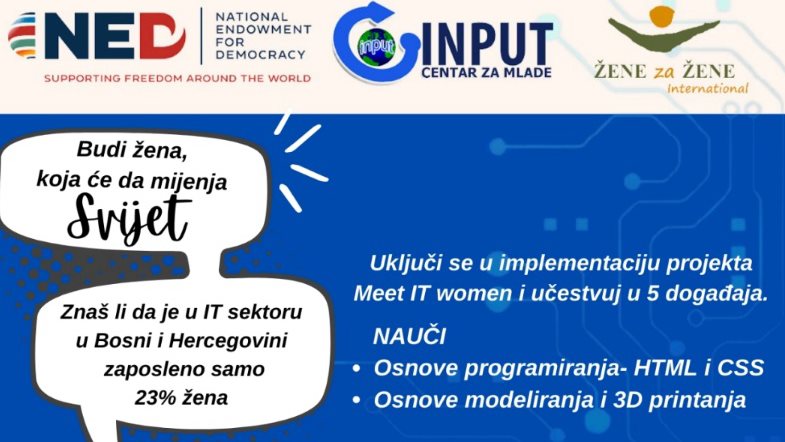 NED NATIONAL ENDOWMENT FOR DEMOCRACY
SUPPORTING FREEDOM AROUND THE WORLD

input INPUT CENTAR ZA MLADE

ŽENE za ŽENE International

Budi žena, koja će da mijenja Svijet

Znaš li da je u IT sektoru u Bosni i Hercegovini zaposleno samo 23% žena

Uključi se u implementaciju projekta Meet IT women i učestvuj u 5 događaja.

NAUČI
• Osnove programiranja- HTML i CSS
• Osnove modeliranja i 3D printanja